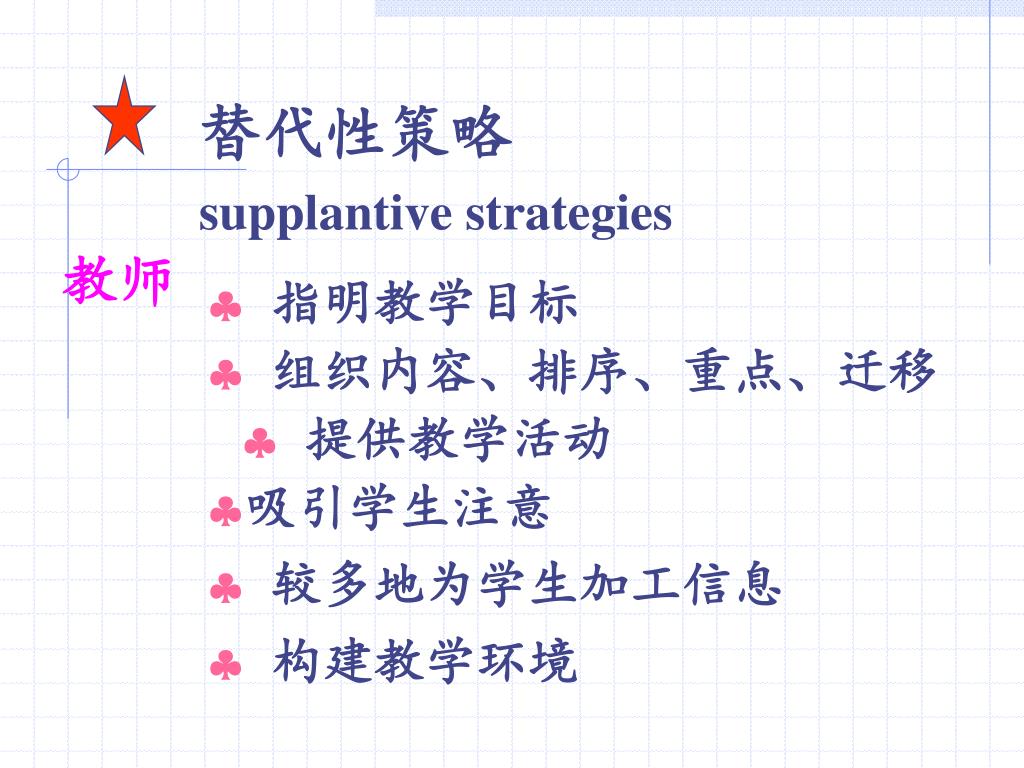 替代性策略

supplantive strategies

教师

♣ 指明教学目标

♣ 组织内容、排序、重点、迁移

♣ 提供教学活动

♣吸引学生注意

♣ 较多地为学生加工信息

♣ 构建教学环境